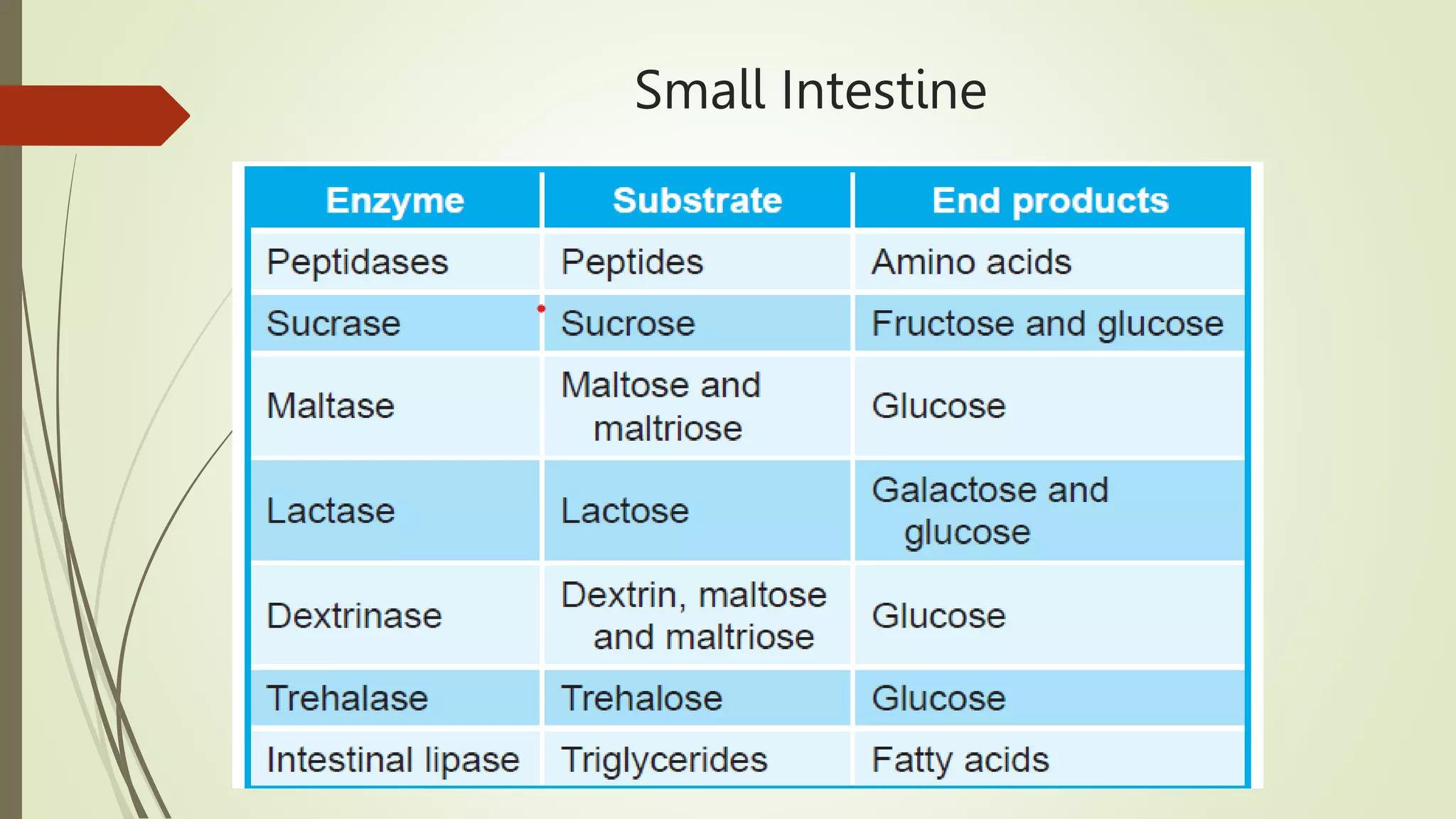 Small Intestine

| Enzyme | Substrate | End products |
|---|---|---|
| Peptidases | Peptides | Amino acids |
| Sucrase | Sucrose | Fructose and glucose |
| Maltase | Maltose and maltriose | Glucose |
| Lactase | Lactose | Galactose and glucose |
| Dextrinase | Dextrin, maltose and maltriose | Glucose |
| Trehalase | Trehalose | Glucose |
| Intestinal lipase | Triglycerides | Fatty acids |